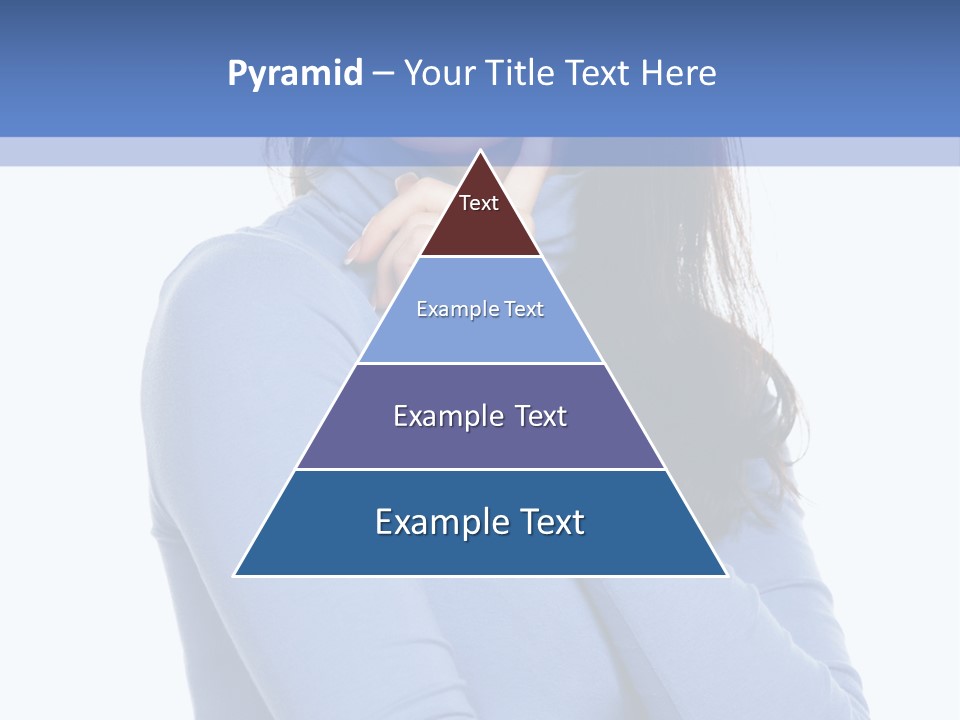 Pyramid – Your Title Text Here

Text

Example Text

Example Text

Example Text